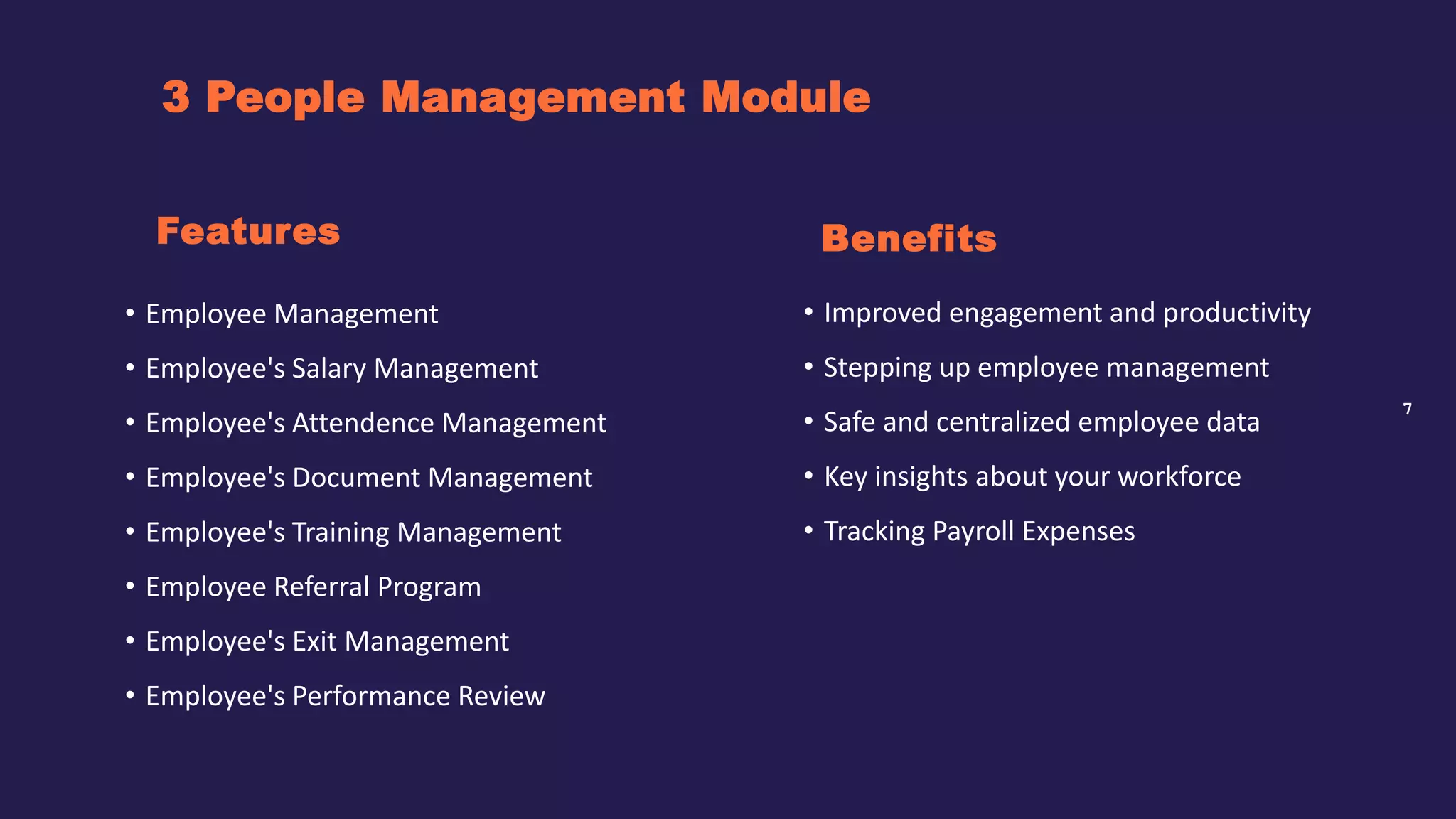 3 People Management Module

Features

• Employee Management
• Employee's Salary Management
• Employee's Attendence Management
• Employee's Document Management
• Employee's Training Management
• Employee Referral Program
• Employee's Exit Management
• Employee's Performance Review

Benefits

• Improved engagement and productivity
• Stepping up employee management
• Safe and centralized employee data
• Key insights about your workforce
• Tracking Payroll Expenses

7